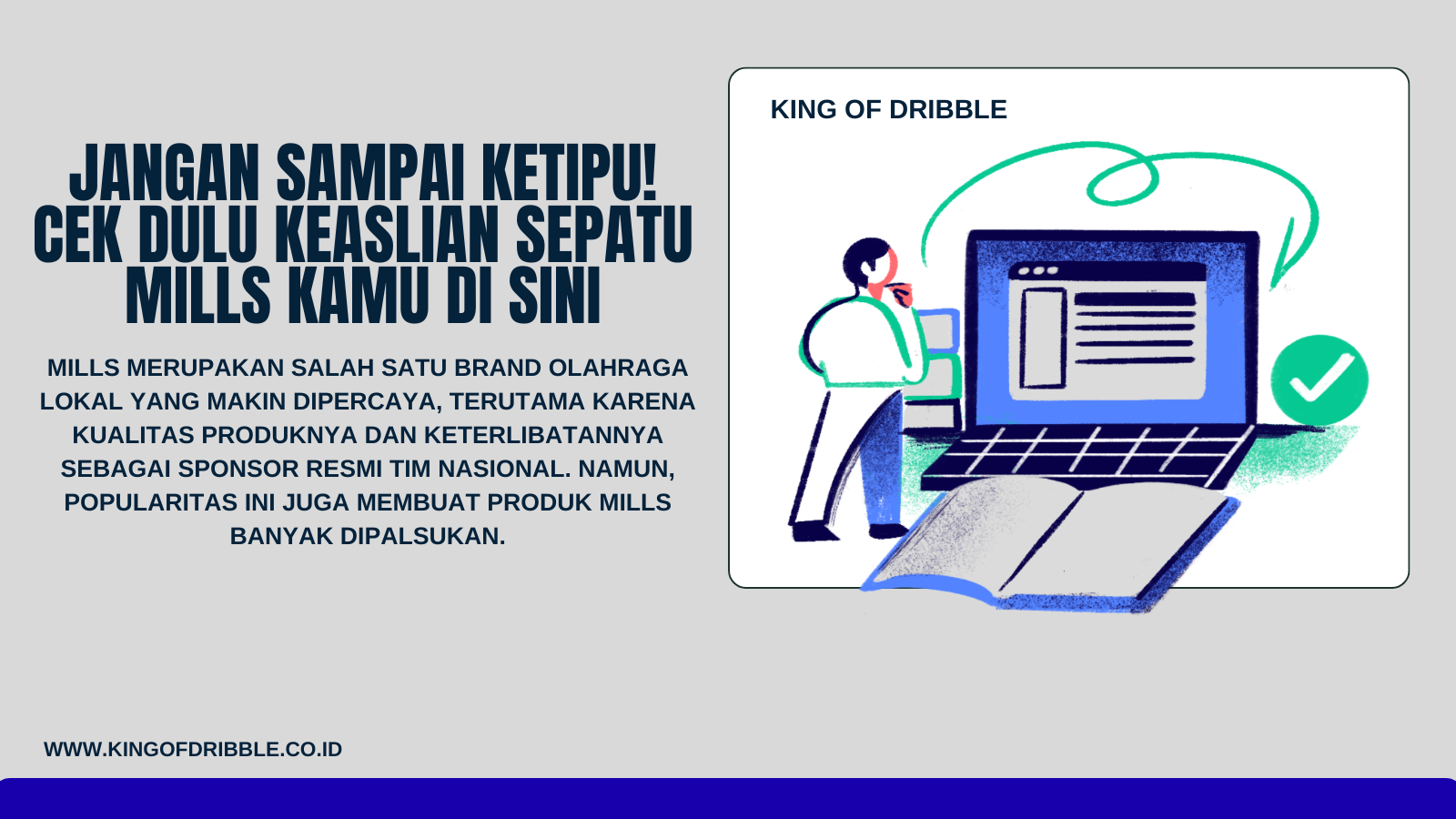 JANGAN SAMPAI KETIPU! CEK DULU KEASLIAN SEPATU MILLS KAMU DI SINI

MILLS MERUPAKAN SALAH SATU BRAND OLAHRAGA LOKAL YANG MAKIN DIPERCAYA, TERUTAMA KARENA KUALITAS PRODUKNYA DAN KETERLIBATANNYA SEBAGAI SPONSOR RESMI TIM NASIONAL. NAMUN, POPULARITAS INI JUGA MEMBUAT PRODUK MILLS BANYAK DIPALSUKAN.

KING OF DRIBBLE

WWW.KINGOFDRIBBLE.CO.ID